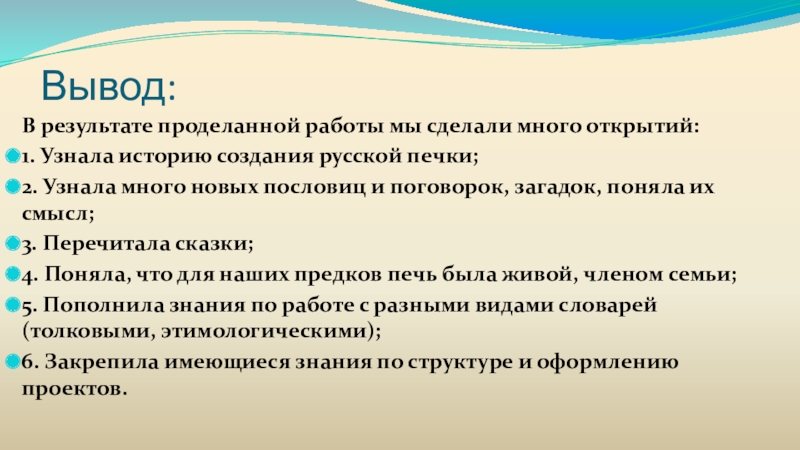 Вывод:

В результате проделанной работы мы сделали много открытий:

1. Узнала историю создания русской печки;

2. Узнала много новых пословиц и поговорок, загадок, поняла их смысл;

3. Перечитала сказки;

4. Поняла, что для наших предков печь была живой, членом семьи;

5. Пополнила знания по работе с разными видами словарей (толковыми, этимологическими);

6. Закрепила имеющиеся знания по структуре и оформлению проектов.